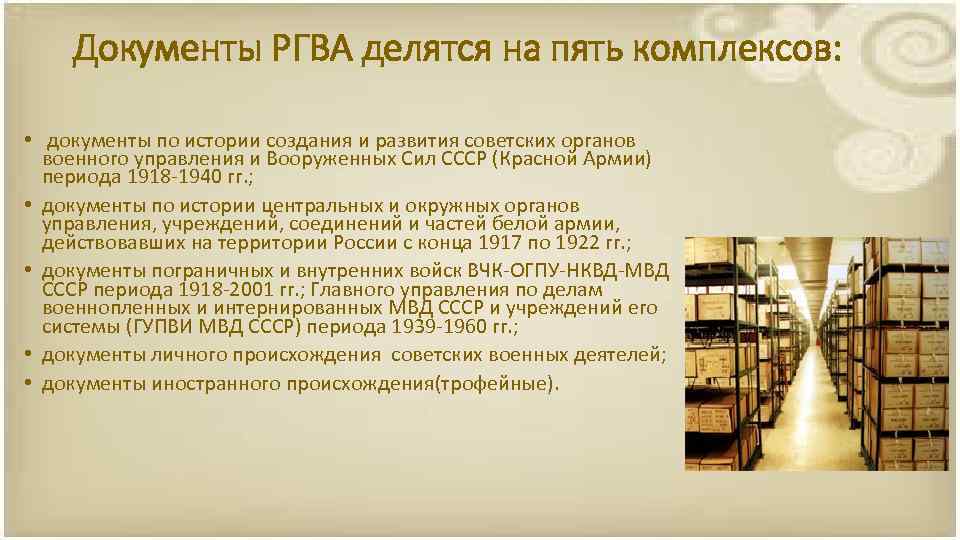 Документы РГВА делятся на пять комплексов:

• документы по истории создания и развития советских органов военного управления и Вооруженных Сил СССР (Красной Армии) периода 1918-1940 гг.;
• документы по истории центральных и окружных органов управления, учреждений, соединений и частей белой армии, действовавших на территории России с конца 1917 по 1922 гг.;
• документы пограничных и внутренних войск ВЧК-ОГПУ-НКВД-МВД СССР периода 1918-2001 гг.; Главного управления по делам военнопленных и интернированных МВД СССР и учреждений его системы (ГУПВИ МВД СССР) периода 1939-1960 гг.;
• документы личного происхождения советских военных деятелей;
• документы иностранного происхождения(трофейные).